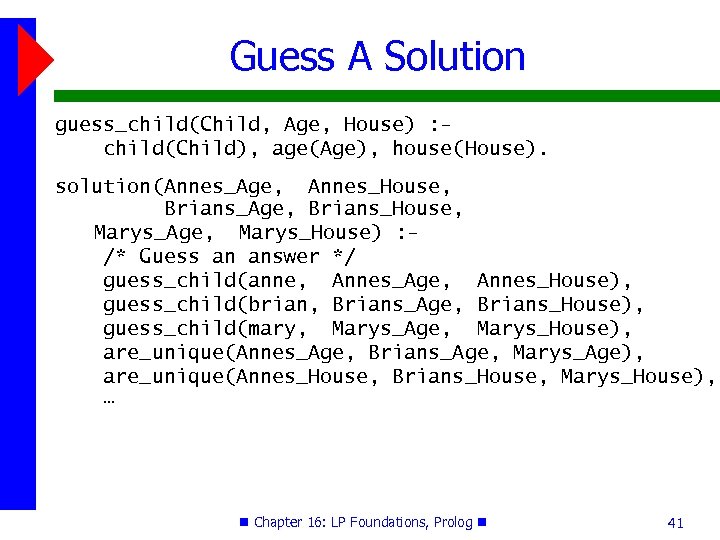 Guess A Solution

guess_child(Child, Age, House) :-
    child(Child), age(Age), house(House).

solution(Annes_Age,  Annes_House,
         Brians_Age, Brians_House,
   Marys_Age,  Marys_House) :-
    /* Guess an answer */
    guess_child(anne,  Annes_Age,  Annes_House),
    guess_child(brian, Brians_Age, Brians_House),
    guess_child(mary,  Marys_Age,  Marys_House),
    are_unique(Annes_Age, Brians_Age, Marys_Age),
    are_unique(Annes_House, Brians_House, Marys_House),
    …

Chapter 16: LP Foundations, Prolog

41